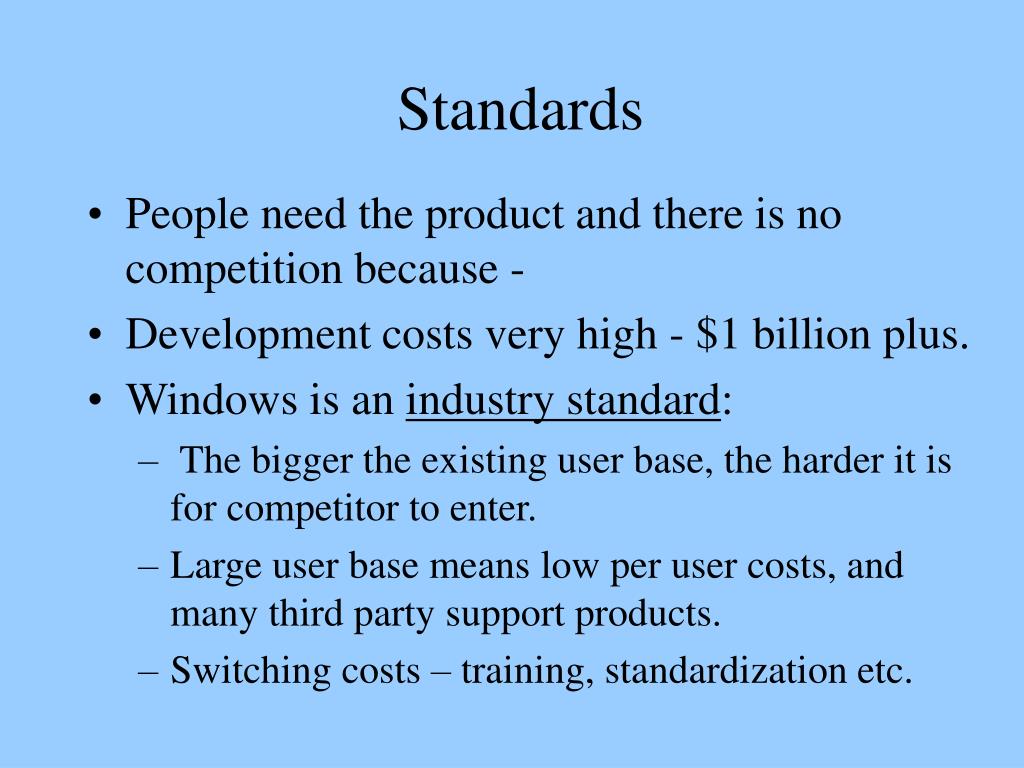 Standards

• People need the product and there is no competition because -
• Development costs very high - \$1 billion plus.
• Windows is an industry standard:
– The bigger the existing user base, the harder it is for competitor to enter.
– Large user base means low per user costs, and many third party support products.
– Switching costs – training, standardization etc.